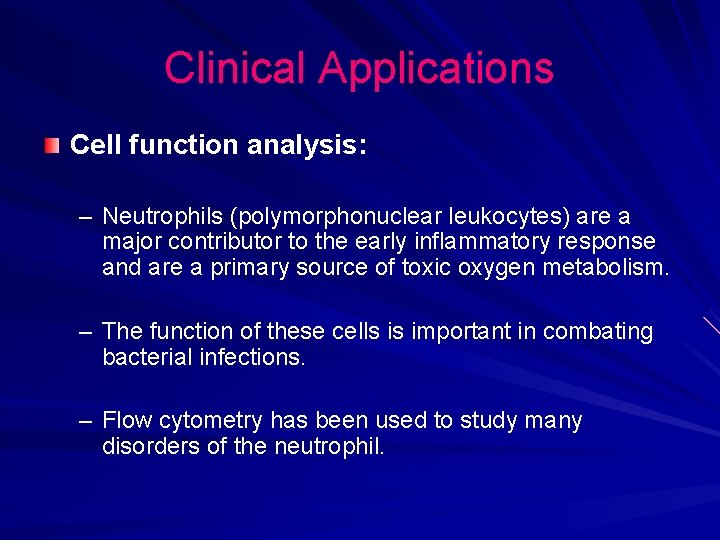 Clinical Applications

Cell function analysis:

– Neutrophils (polymorphonuclear leukocytes) are a major contributor to the early inflammatory response and are a primary source of toxic oxygen metabolism.

– The function of these cells is important in combating bacterial infections.

– Flow cytometry has been used to study many disorders of the neutrophil.